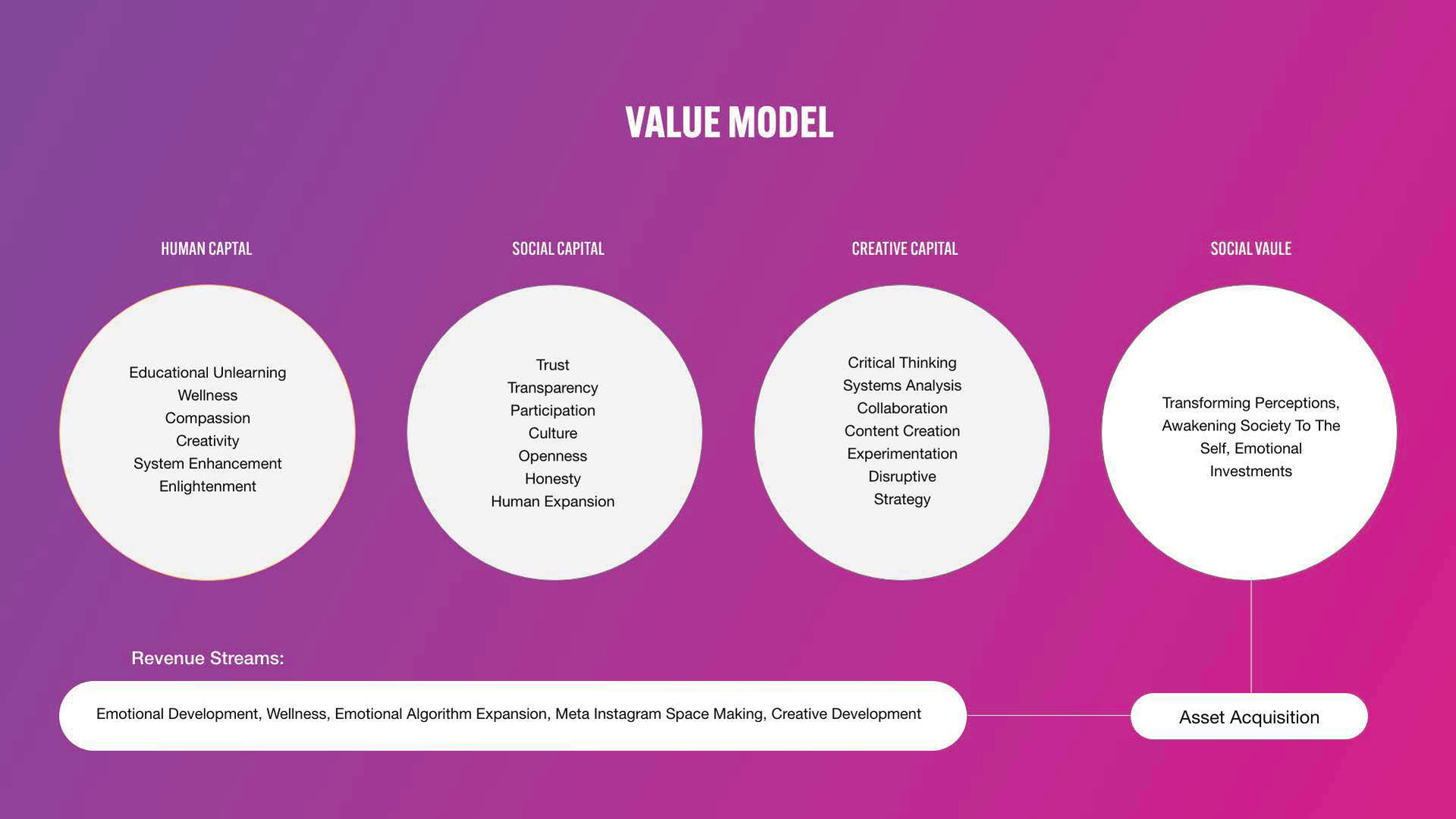 VALUE MODEL

HUMAN CAPTAL

Educational Unlearning
Wellness
Compassion
Creativity
System Enhancement
Enlightenment

SOCIAL CAPITAL

Trust
Transparency
Participation
Culture
Openness
Honesty
Human Expansion

CREATIVE CAPITAL

Critical Thinking
Systems Analysis
Collaboration
Content Creation
Experimentation
Disruptive
Strategy

SOCIAL VAULE

Transforming Perceptions, Awakening Society To The Self, Emotional Investments

Revenue Streams:

Emotional Development, Wellness, Emotional Algorithm Expansion, Meta Instagram Space Making, Creative Development

Asset Acquisition